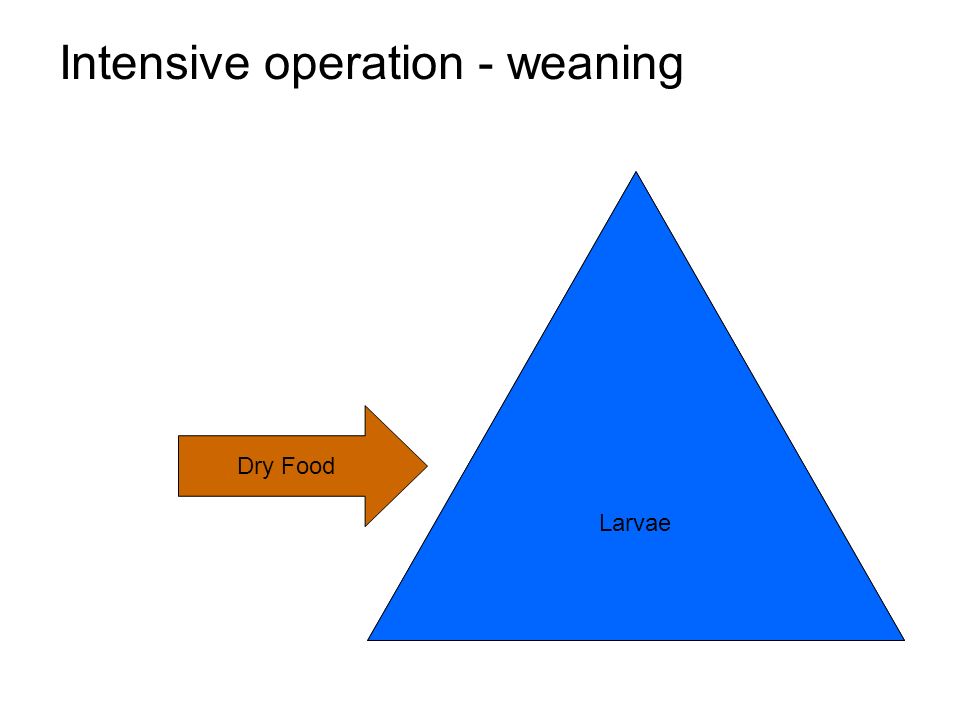 Intensive operation - weaning

Dry Food

Larvae